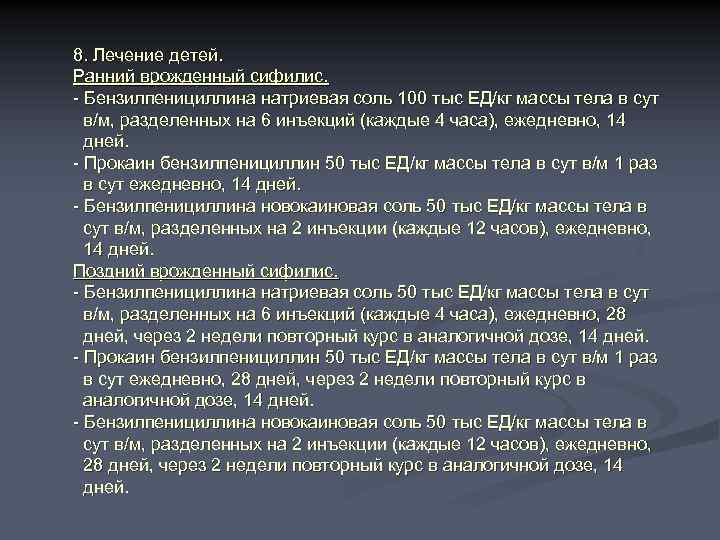 8. Лечение детей.
Ранний врожденный сифилис.
- Бензилпенициллина натриевая соль 100 тыс ЕД/кг массы тела в сут в/м, разделенных на 6 инъекций (каждые 4 часа), ежедневно, 14 дней.
- Прокаин бензилпенициллин 50 тыс ЕД/кг массы тела в сут в/м 1 раз в сут ежедневно, 14 дней.
- Бензилпенициллина новокаиновая соль 50 тыс ЕД/кг массы тела в сут в/м, разделенных на 2 инъекции (каждые 12 часов), ежедневно, 14 дней.
Поздний врожденный сифилис.
- Бензилпенициллина натриевая соль 50 тыс ЕД/кг массы тела в сут в/м, разделенных на 6 инъекций (каждые 4 часа), ежедневно, 28 дней, через 2 недели повторный курс в аналогичной дозе, 14 дней.
- Прокаин бензилпенициллин 50 тыс ЕД/кг массы тела в сут в/м 1 раз в сут ежедневно, 28 дней, через 2 недели повторный курс в аналогичной дозе, 14 дней.
- Бензилпенициллина новокаиновая соль 50 тыс ЕД/кг массы тела в сут в/м, разделенных на 2 инъекции (каждые 12 часов), ежедневно, 28 дней, через 2 недели повторный курс в аналогичной дозе, 14 дней.